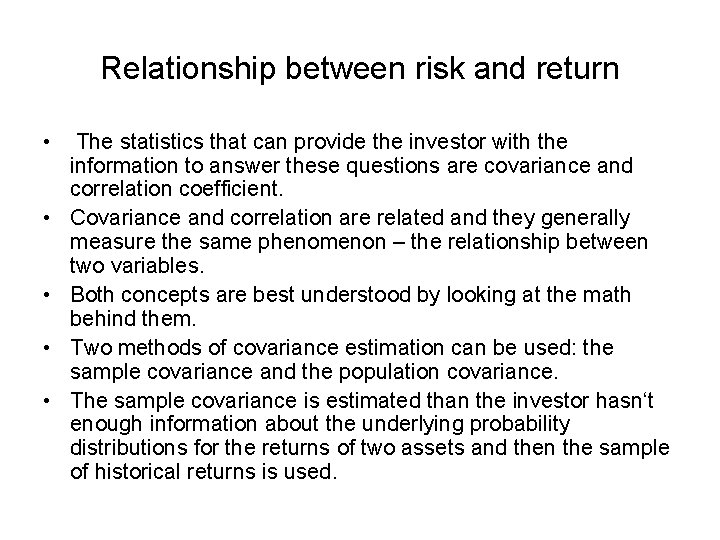 Relationship between risk and return

• The statistics that can provide the investor with the information to answer these questions are covariance and correlation coefficient.
• Covariance and correlation are related and they generally measure the same phenomenon – the relationship between two variables.
• Both concepts are best understood by looking at the math behind them.
• Two methods of covariance estimation can be used: the sample covariance and the population covariance.
• The sample covariance is estimated than the investor hasn‘t enough information about the underlying probability distributions for the returns of two assets and then the sample of historical returns is used.